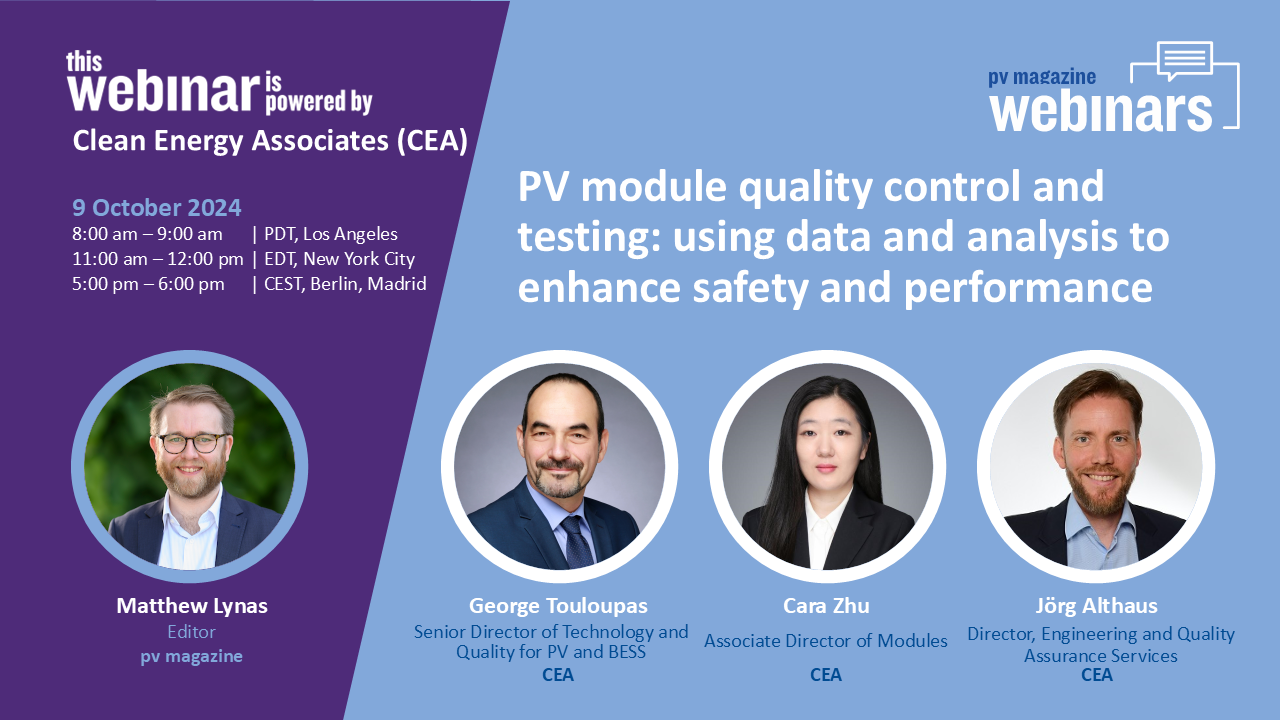 this webinar is powered by
Clean Energy Associates (CEA)

9 October 2024
8:00 am – 9:00 am | PDT, Los Angeles
11:00 am – 12:00 pm | EDT, New York City
5:00 pm – 6:00 pm | CEST, Berlin, Madrid

pv magazine webinars

PV module quality control and testing: using data and analysis to enhance safety and performance

Matthew Lynas
Editor
pv magazine

George Touloupas
Senior Director of Technology and Quality for PV and BESS
CEA

Cara Zhu
Associate Director of Modules
CEA

Jörg Althaus
Director, Engineering and Quality Assurance Services
CEA